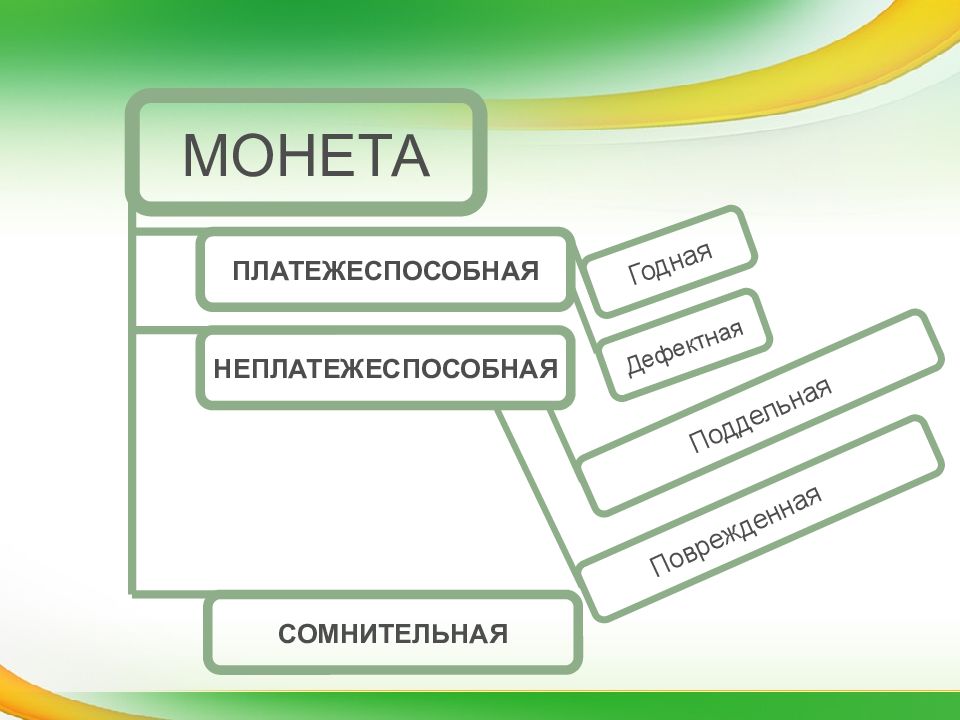 МОНЕТА

ПЛАТЕЖЕСПОСОБНАЯ

Годная

Дефектная

НЕПЛАТЕЖЕСПОСОБНАЯ

Поддельная

Поврежденная

СОМНИТЕЛЬНАЯ